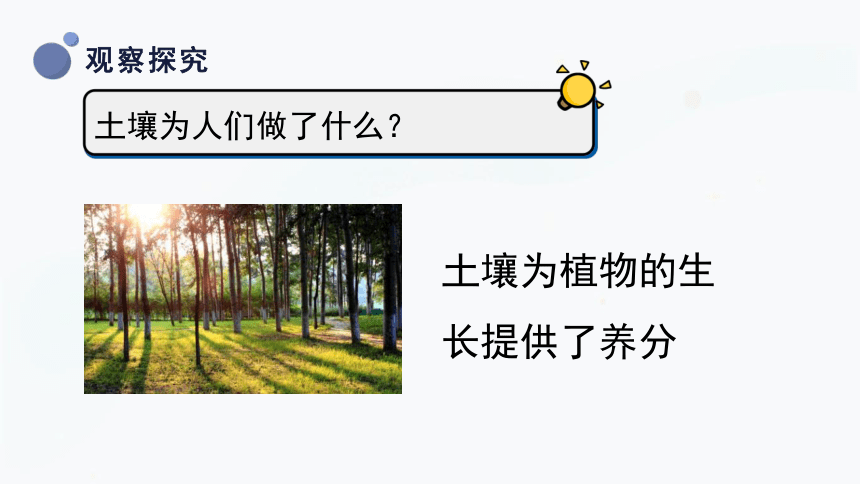 观察探究

土壤为人们做了什么？

土壤为植物的生长提供了养分